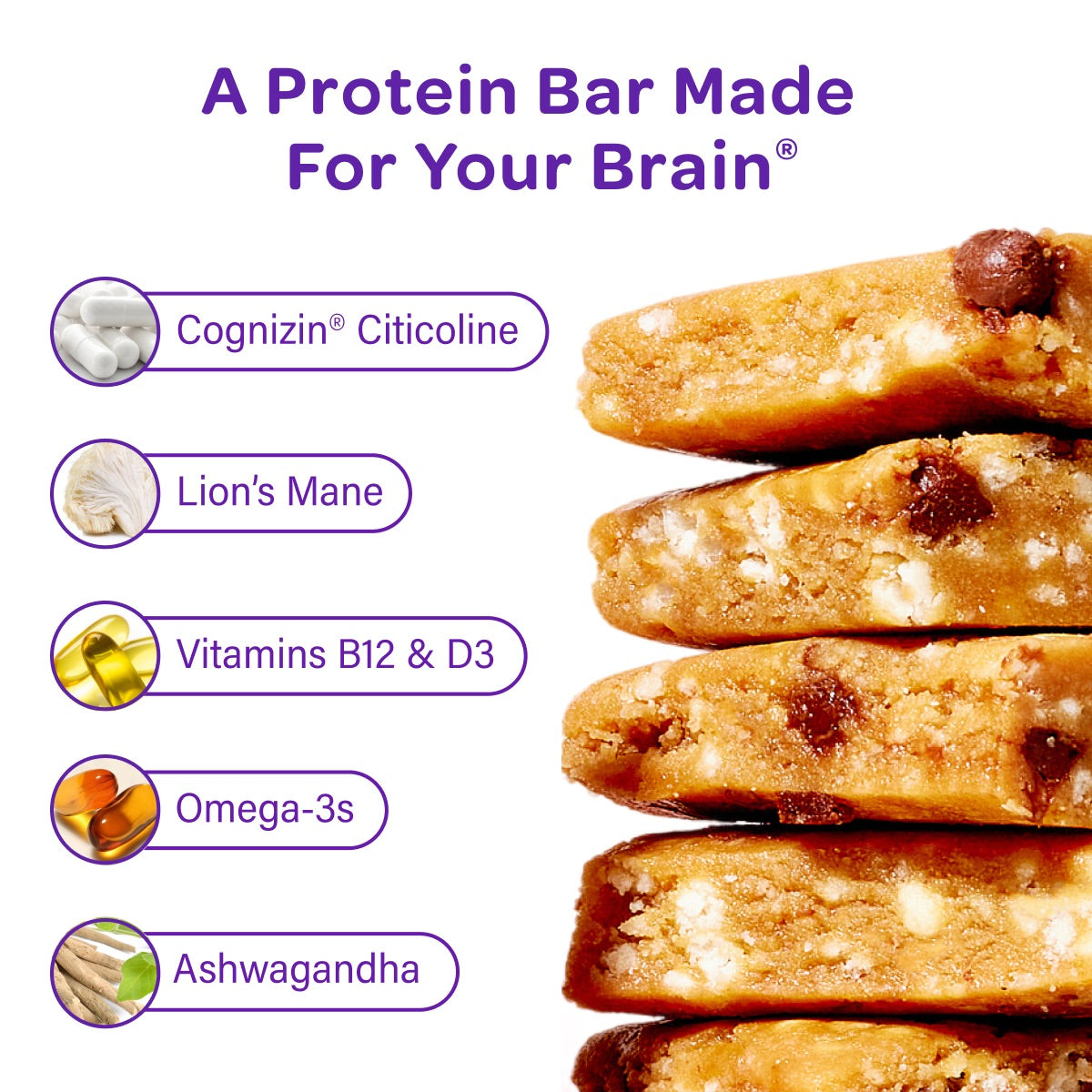 A Protein Bar Made For Your Brain®

Cognizin® Citicoline

Lion's Mane

Vitamins B12 & D3

Omega-3s

Ashwagandha